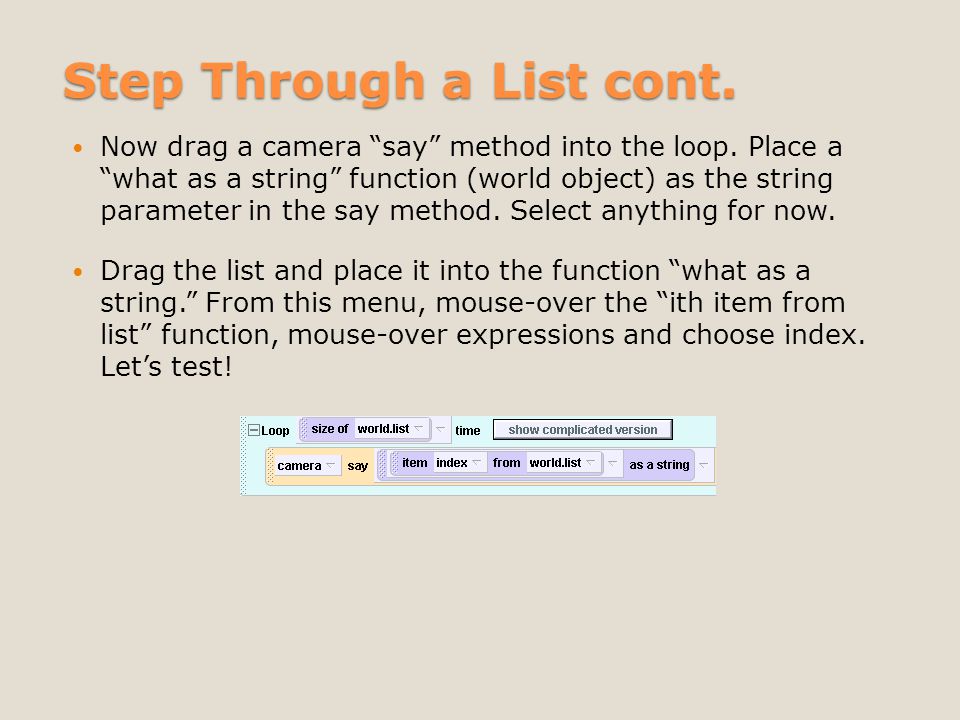 Step Through a List cont.

• Now drag a camera “say” method into the loop. Place a “what as a string” function (world object) as the string parameter in the say method. Select anything for now.

• Drag the list and place it into the function “what as a string.” From this menu, mouse-over the “ith item from list” function, mouse-over expressions and choose index. Let’s test!

Loop size of world.list time show complicated version
camera say item index from world.list as a string